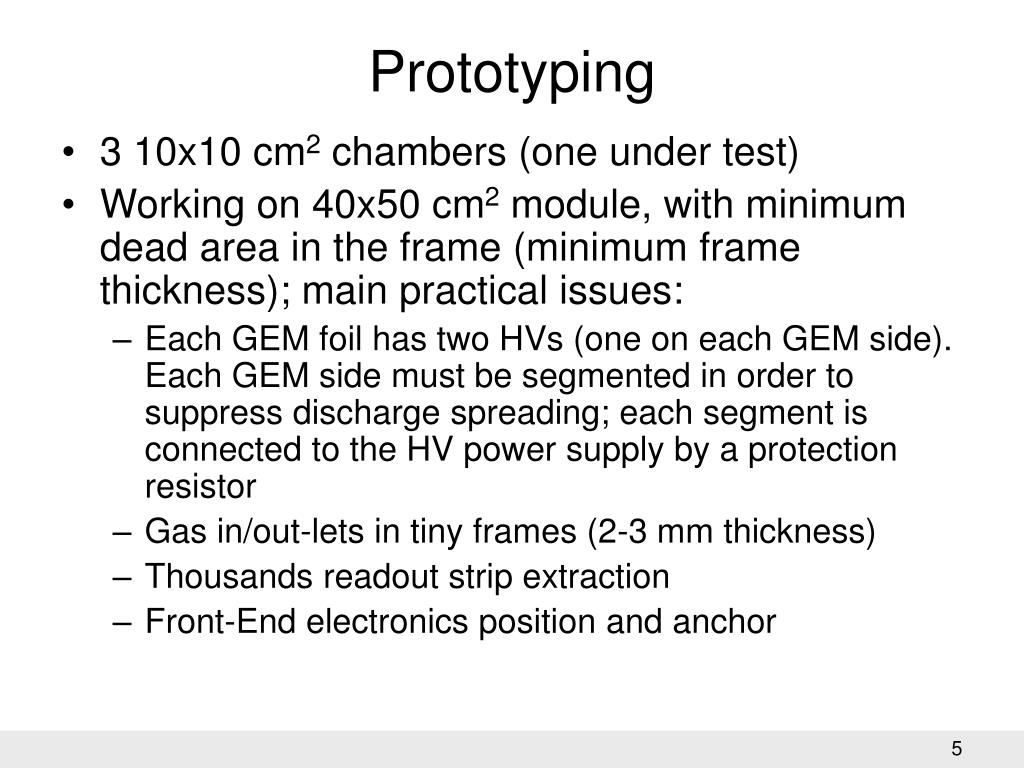 Prototyping

• 3 10x10 cm$^2$ chambers (one under test)
• Working on 40x50 cm$^2$ module, with minimum dead area in the frame (minimum frame thickness); main practical issues:
  – Each GEM foil has two HVs (one on each GEM side). Each GEM side must be segmented in order to suppress discharge spreading; each segment is connected to the HV power supply by a protection resistor
  – Gas in/out-lets in tiny frames (2-3 mm thickness)
  – Thousands readout strip extraction
  – Front-End electronics position and anchor

5